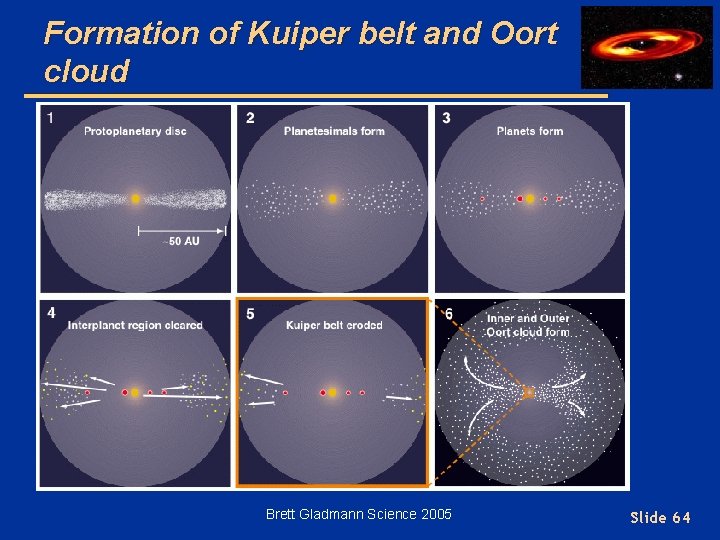 Formation of Kuiper belt and Oort cloud

1 Protoplanetary disc

~50 AU

2 Planetesimals form

3 Planets form

4 Interplanet region cleared

5 Kuiper belt eroded

6 Inner and Outer Oort cloud form

Brett Gladmann Science 2005

Slide 64